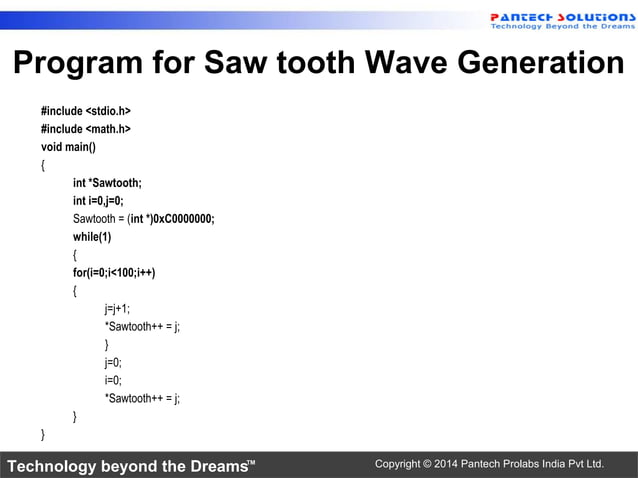 PANTECH SOLUTIONS
Technology Beyond the Dreams

Program for Saw tooth Wave Generation

#include <stdio.h>
#include <math.h>
void main()
{
int *Sawtooth;
int i=0,j=0;
Sawtooth = (int *)0xC0000000;
while(1)
{
for(i=0;i<100;i++)
{
j=j+1;
*Sawtooth++ = j;
}
j=0;
i=0;
*Sawtooth++ = j;
}
}

Technology beyond the Dreams™
Copyright © 2014 Pantech Prolabs India Pvt Ltd.